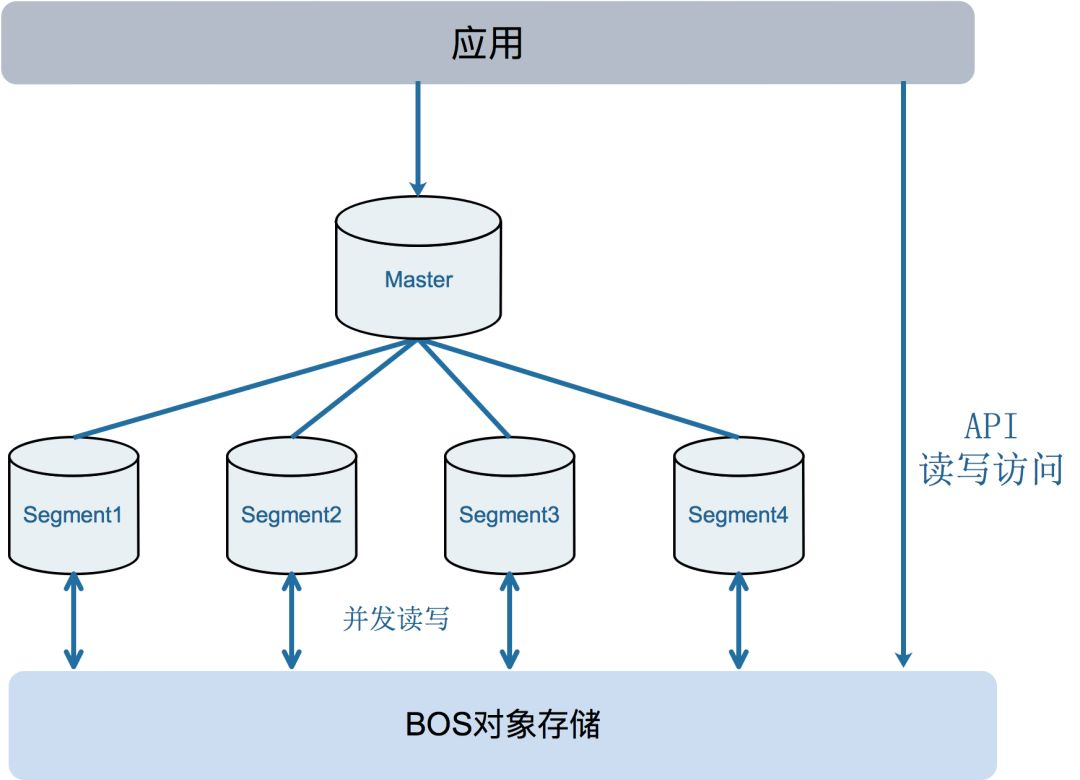 应用

Master

Segment1

Segment2

Segment3

Segment4

API
读写访问

并发读写

BOS对象存储